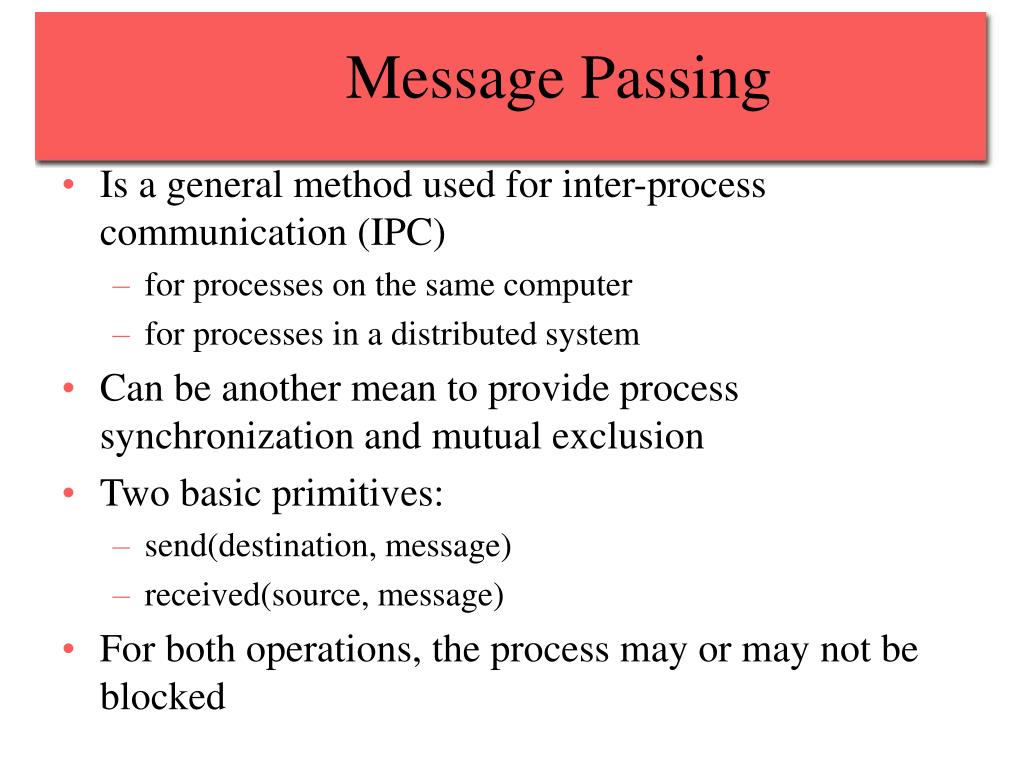 Message Passing

• Is a general method used for inter-process communication (IPC)
– for processes on the same computer
– for processes in a distributed system
• Can be another mean to provide process synchronization and mutual exclusion
• Two basic primitives:
– send(destination, message)
– received(source, message)
• For both operations, the process may or may not be blocked